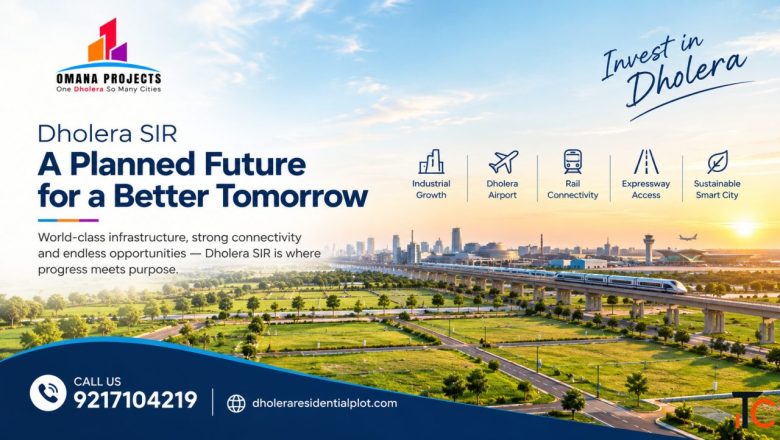 OMANA PROJECTS
One Dholera So Many Cities

Invest in Dholera

Dholera SIR
A Planned Future for a Better Tomorrow

World-class infrastructure, strong connectivity and endless opportunities — Dholera SIR is where progress meets purpose.

Industrial Growth
Dholera Airport
Rail Connectivity
Expressway Access
Sustainable Smart City

CALL US
9217104219

dholeraresidentialplot.com